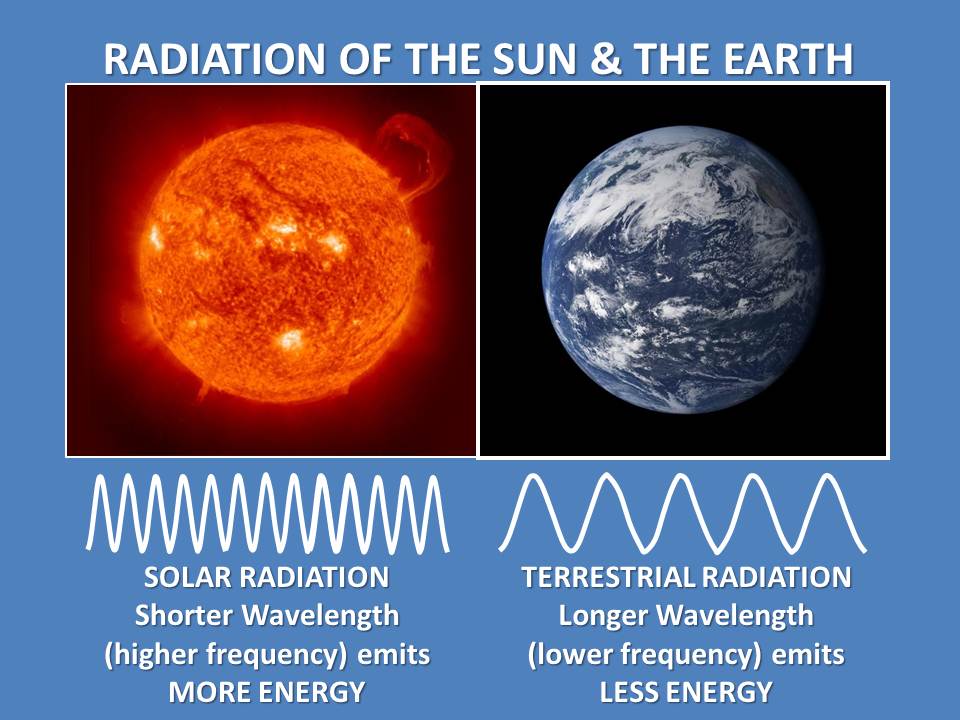 RADIATION OF THE SUN & THE EARTH

SOLAR RADIATION
Shorter Wavelength
(higher frequency) emits
MORE ENERGY

TERRESTRIAL RADIATION
Longer Wavelength
(lower frequency) emits
LESS ENERGY